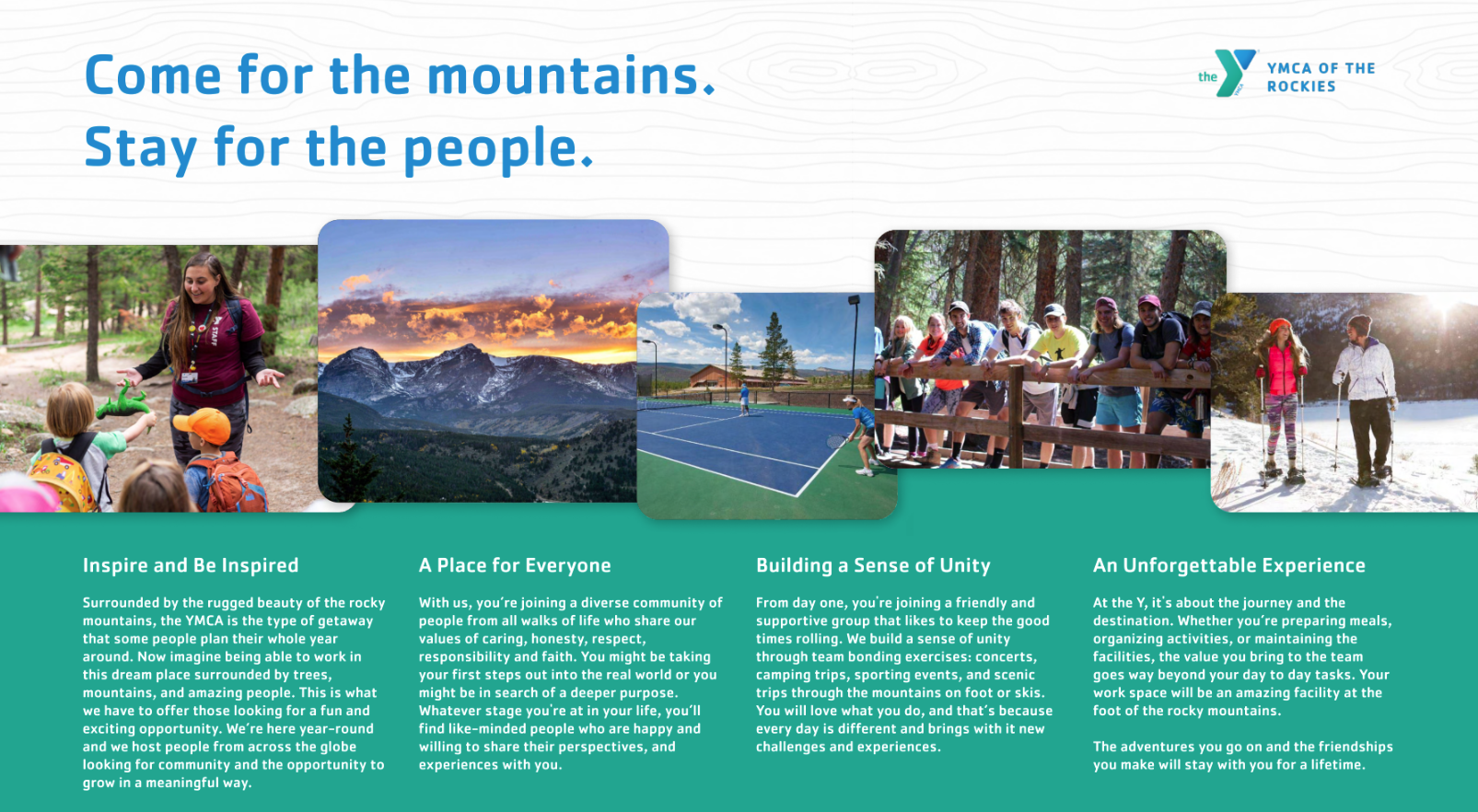 Come for the mountains.
Stay for the people.

the Y YMCA OF THE ROCKIES

STAFF

Inspire and Be Inspired

Surrounded by the rugged beauty of the rocky mountains, the YMCA is the type of getaway that some people plan their whole year around. Now imagine being able to work in this dream place surrounded by trees, mountains, and amazing people. This is what we have to offer those looking for a fun and exciting opportunity. We're here year-round and we host people from across the globe looking for community and the opportunity to grow in a meaningful way.

A Place for Everyone

With us, you're joining a diverse community of people from all walks of life who share our values of caring, honesty, respect, responsibility and faith. You might be taking your first steps out into the real world or you might be in search of a deeper purpose. Whatever stage you're at in your life, you'll find like-minded people who are happy and willing to share their perspectives, and experiences with you.

Building a Sense of Unity

From day one, you're joining a friendly and supportive group that likes to keep the good times rolling. We build a sense of unity through team bonding exercises: concerts, camping trips, sporting events, and scenic trips through the mountains on foot or skis. You will love what you do, and that's because every day is different and brings with it new challenges and experiences.

An Unforgettable Experience

At the Y, it's about the journey and the destination. Whether you're preparing meals, organizing activities, or maintaining the facilities, the value you bring to the team goes way beyond your day to day tasks. Your work space will be an amazing facility at the foot of the rocky mountains.

The adventures you go on and the friendships you make will stay with you for a lifetime.